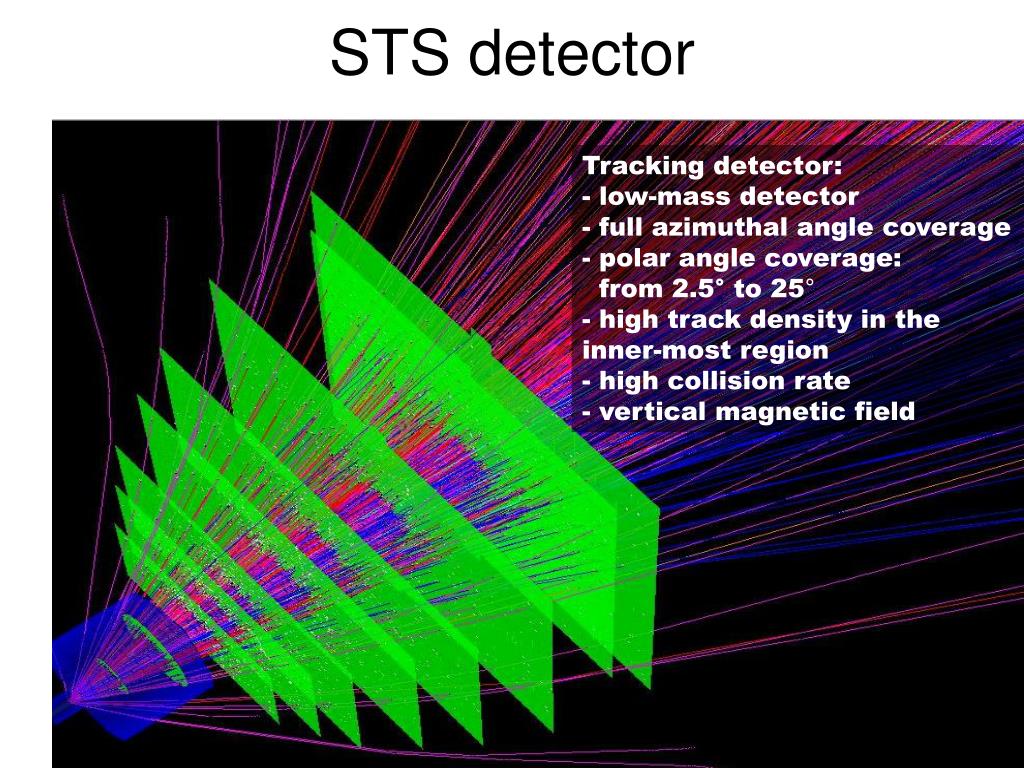 STS detector

Tracking detector:
- low-mass detector
- full azimuthal angle coverage
- polar angle coverage:
from 2.5° to 25°
- high track density in the inner-most region
- high collision rate
- vertical magnetic field